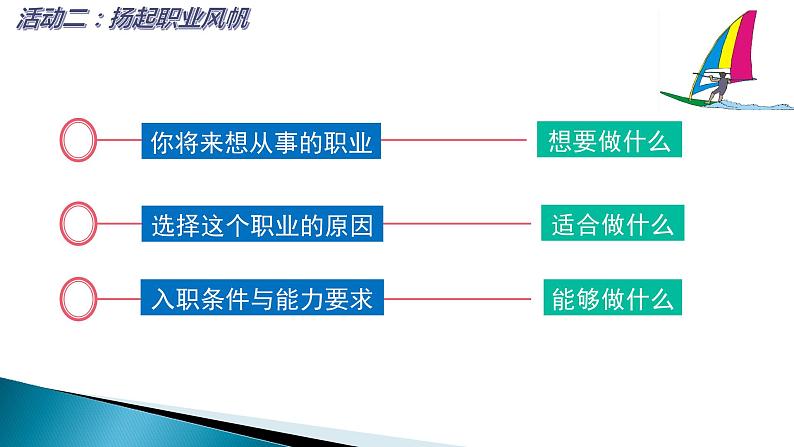 活动二：扬起职业风帆

你将来想从事的职业

想要做什么

选择这个职业的原因

适合做什么

入职条件与能力要求

能够做什么